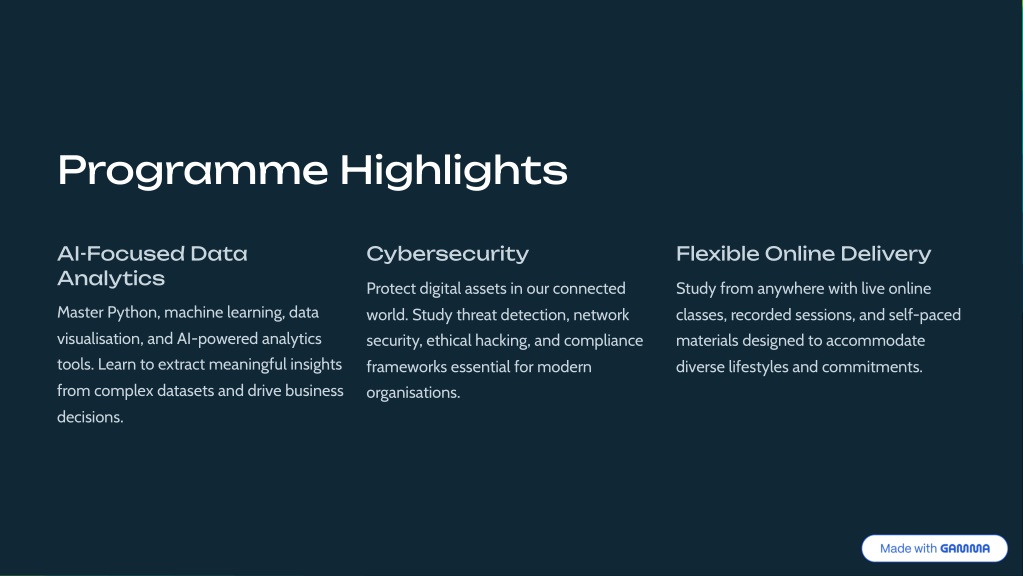 Programme Highlights

AI-Focused Data Analytics

Master Python, machine learning, data visualisation, and AI-powered analytics tools. Learn to extract meaningful insights from complex datasets and drive business decisions.

Cybersecurity

Protect digital assets in our connected world. Study threat detection, network security, ethical hacking, and compliance frameworks essential for modern organisations.

Flexible Online Delivery

Study from anywhere with live online classes, recorded sessions, and self-paced materials designed to accommodate diverse lifestyles and commitments.

Made with GAMMA